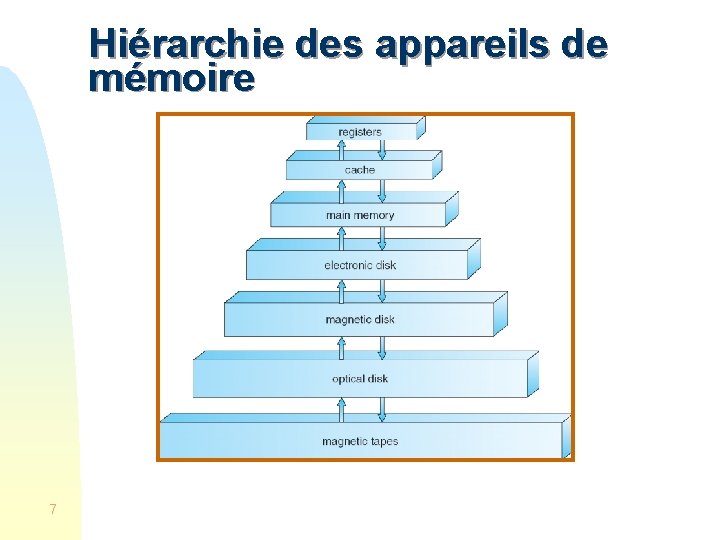 Hiérarchie des appareils de mémoire

registers

cache

main memory

electronic disk

magnetic disk

optical disk

magnetic tapes

7